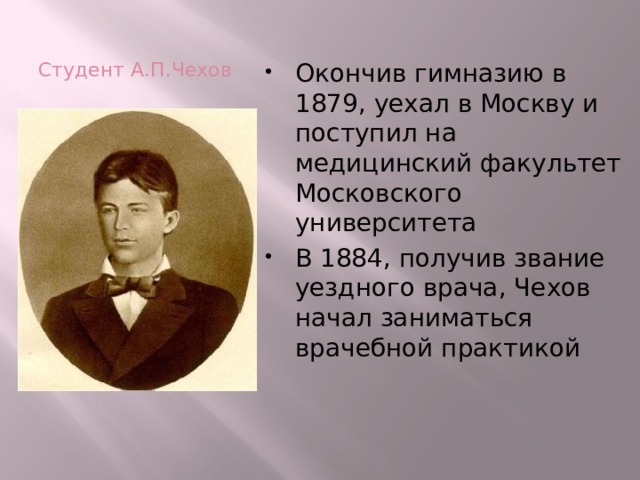 Студент А.П.Чехов

• Окончив гимназию в 1879, уехал в Москву и поступил на медицинский факультет Московского университета

• В 1884, получив звание уездного врача, Чехов начал заниматься врачебной практикой